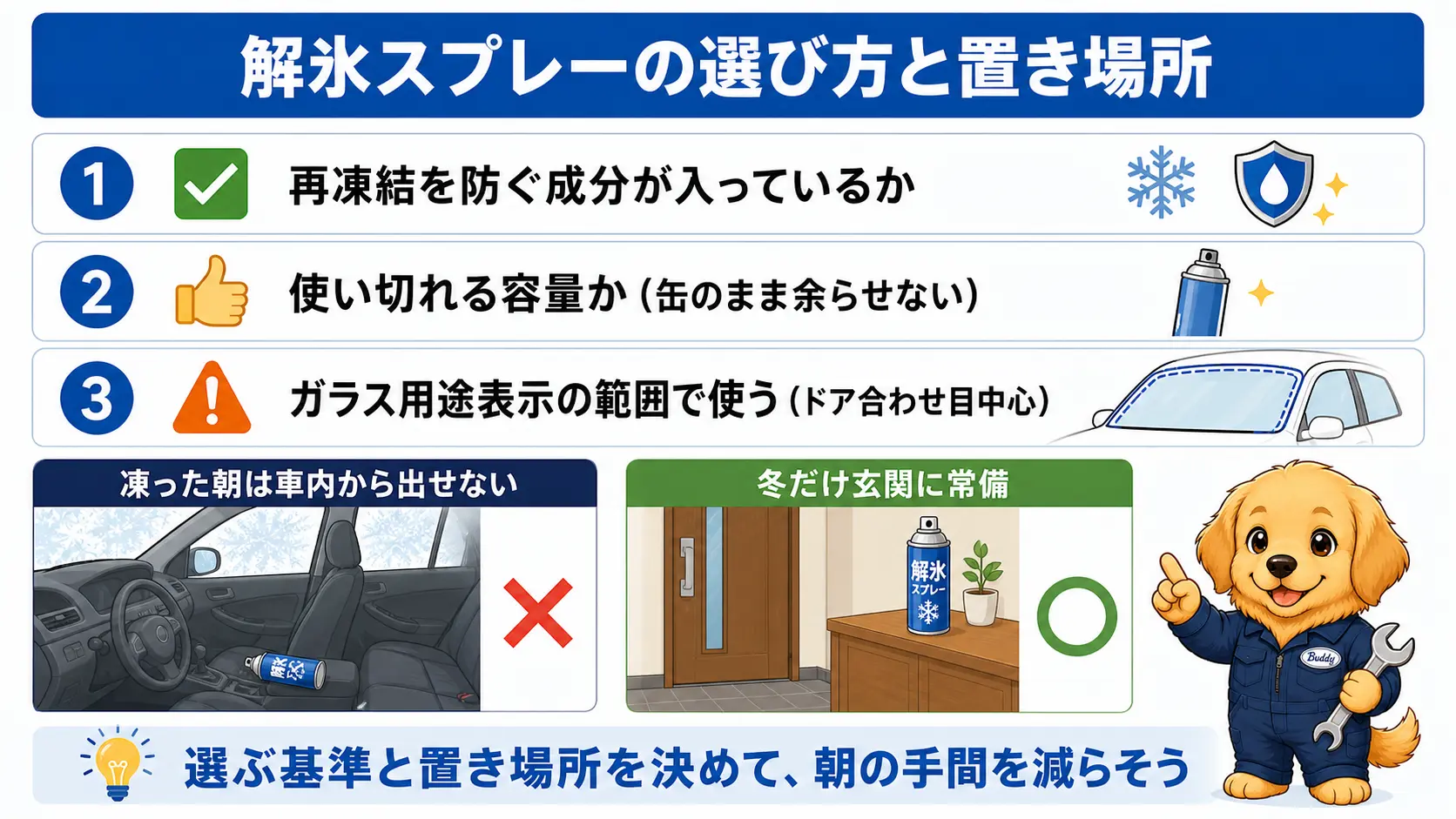 解氷スプレーの選び方と置き場所

1 再凍結を防ぐ成分が入っているか

2 使い切れる容量か（缶のまま余らせない）

3 ガラス用途表示の範囲で使う（ドア合わせ目中心）

凍った朝は車内から出せない

解氷

冬だけ玄関に常備

解氷 スプレー

Buddy

選ぶ基準と置き場所を決めて、朝の手間を減らそう